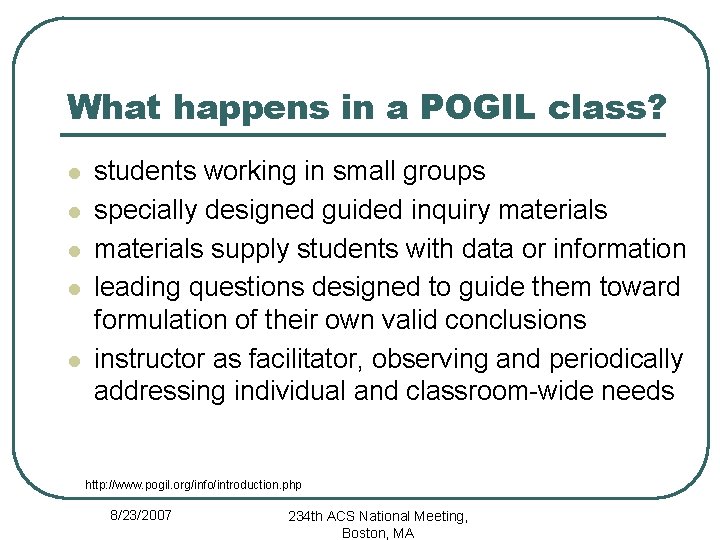 What happens in a POGIL class?

- students working in small groups
- specially designed guided inquiry materials
- materials supply students with data or information
- leading questions designed to guide them toward formulation of their own valid conclusions
- instructor as facilitator, observing and periodically addressing individual and classroom-wide needs

http://www.pogil.org/info/introduction.php

8/23/2007

234th ACS National Meeting, Boston, MA